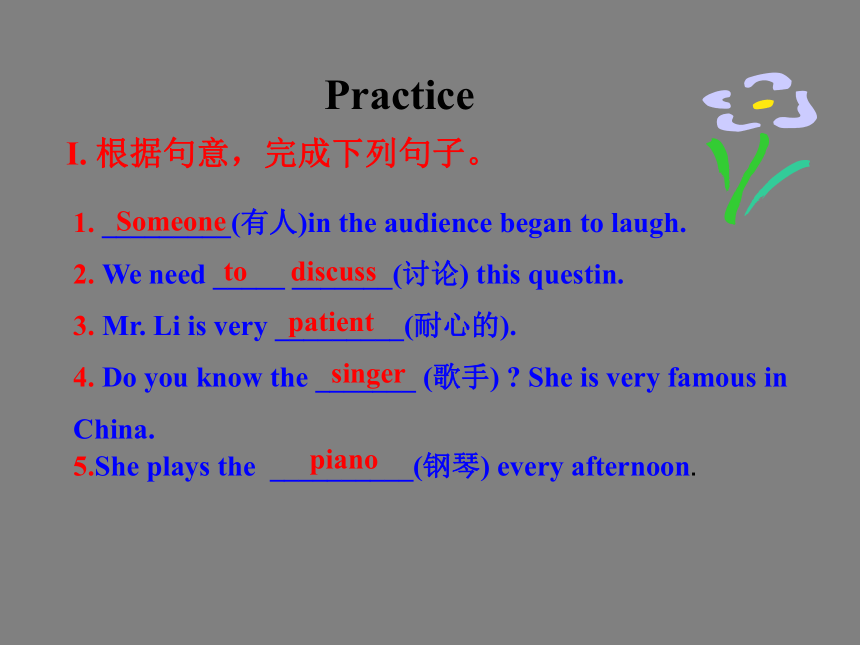 Practice

I. 根据句意，完成下列句子。

1. Someone (有人)in the audience began to laugh.

2. We need to discuss (讨论) this questin.

3. Mr. Li is very patient (耐心的).

4. Do you know the singer (歌手) ? She is very famous in China.

5.She plays the piano (钢琴) every afternoon.